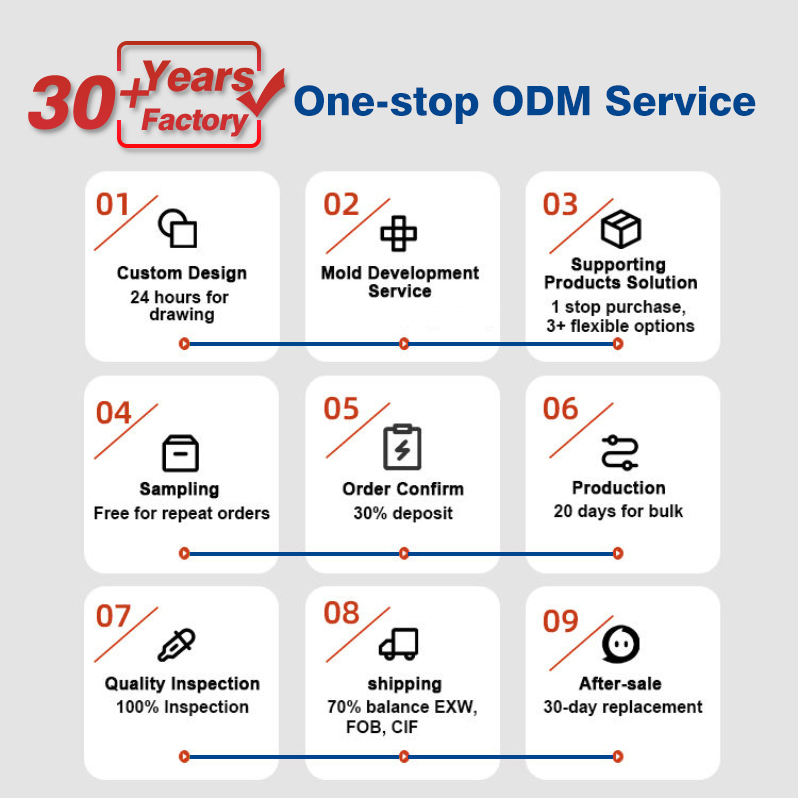 30+ Years Factory

One-stop ODM Service

01
Custom Design
24 hours for drawing

02
Mold Development Service

03
Supporting Products Solution
1 stop purchase, 3+ flexible options

04
Sampling
Free for repeat orders

05
Order Confirm
30% deposit

06
Production
20 days for bulk

07
Quality Inspection
100% Inspection

08
shipping
70% balance EXW, FOB, CIF

09
After-sale
30-day replacement